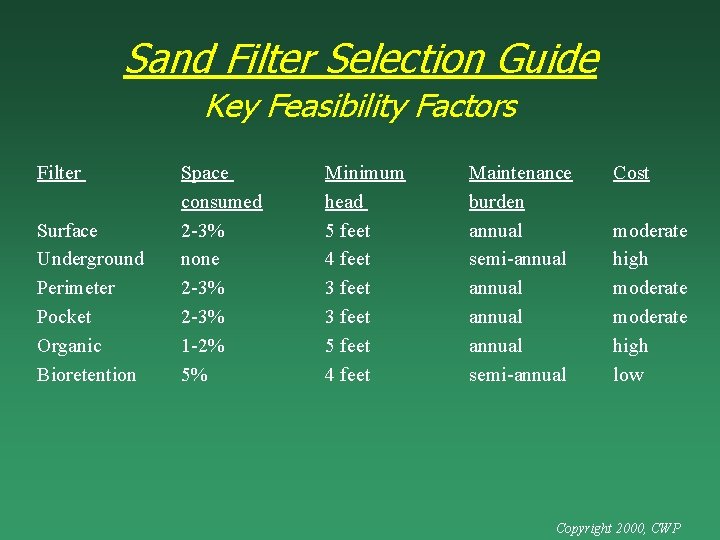 Sand Filter Selection Guide

Key Feasibility Factors

| Filter | Space consumed | Minimum head | Maintenance burden | Cost |
|---|---|---|---|---|
| Surface | 2-3% | 5 feet | annual | moderate |
| Underground | none | 4 feet | semi-annual | high |
| Perimeter | 2-3% | 3 feet | annual | moderate |
| Pocket | 2-3% | 3 feet | annual | moderate |
| Organic | 1-2% | 5 feet | annual | high |
| Bioretention | 5% | 4 feet | semi-annual | low |

Copyright 2000, CWP